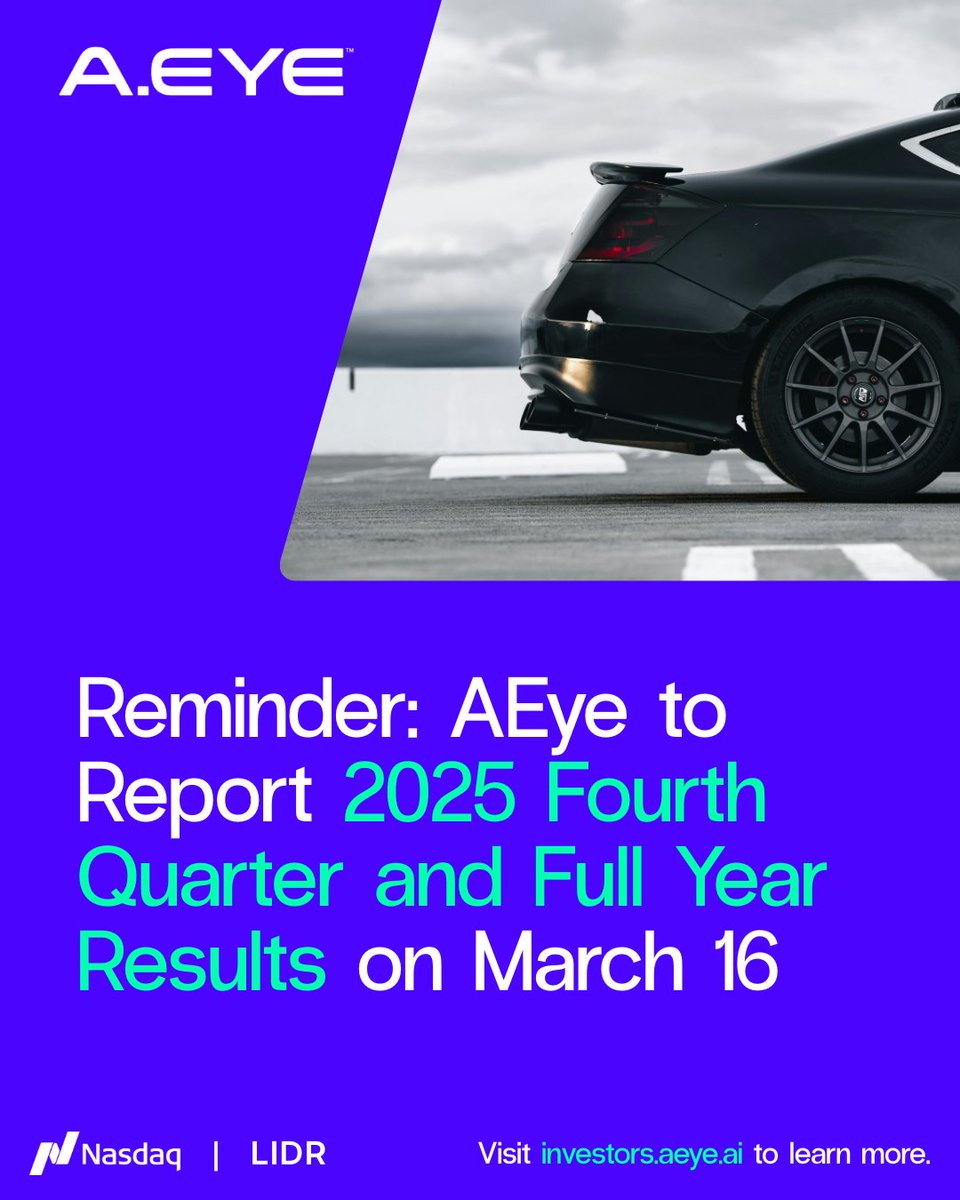 A.EYE™

Reminder: AEye to Report 2025 Fourth Quarter and Full Year Results on March 16

Nasdaq | LIDR

Visit investors.aeye.ai to learn more.